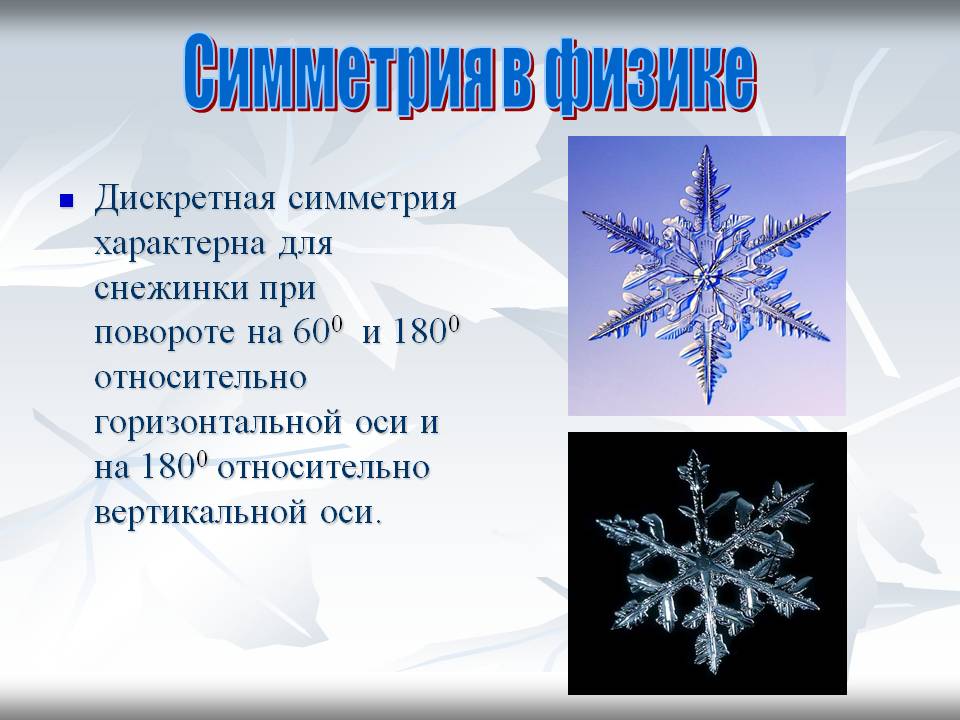 Симметрия в физике

Дискретная симметрия характерна для снежинки при повороте на $60^0$ и $180^0$ относительно горизонтальной оси и на $180^0$ относительно вертикальной оси.